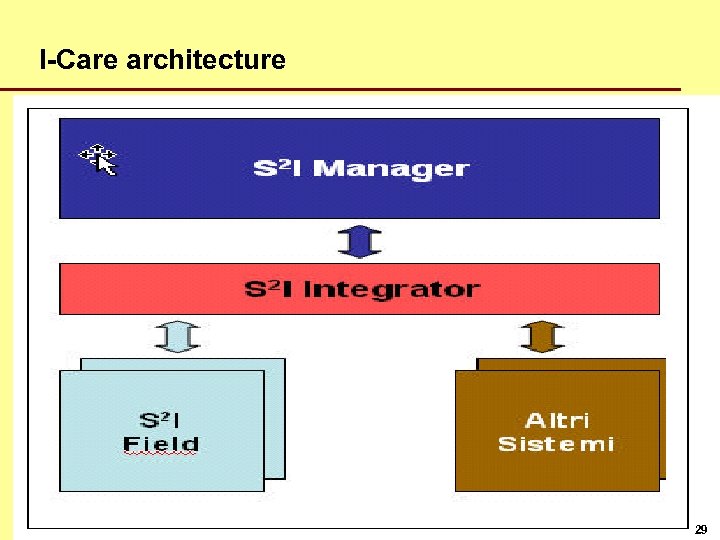 I-Care architecture

$S^2I$ Manager

$S^2I$ Integrator

$S^2I$ Field

Altri Sistemi

29